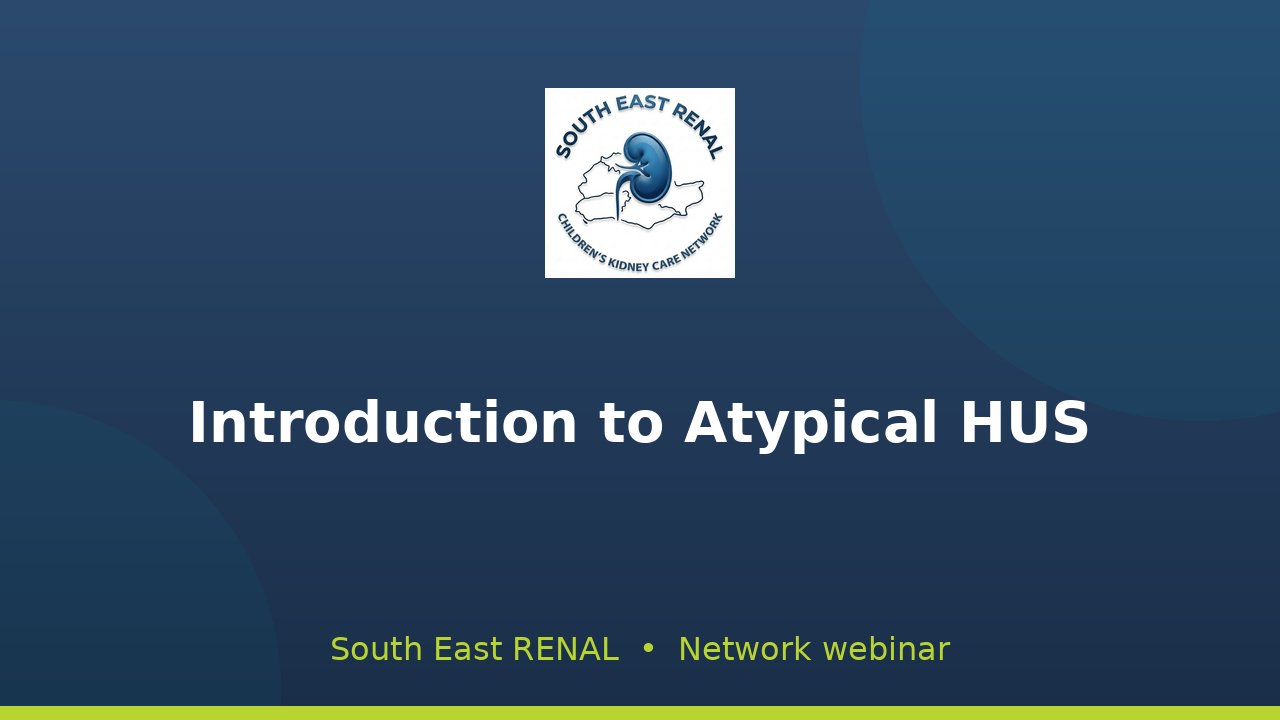 SOUTH EAST RENAL
CHILDREN'S KIDNEY CARE NETWORK

Introduction to Atypical HUS

South East RENAL • Network webinar